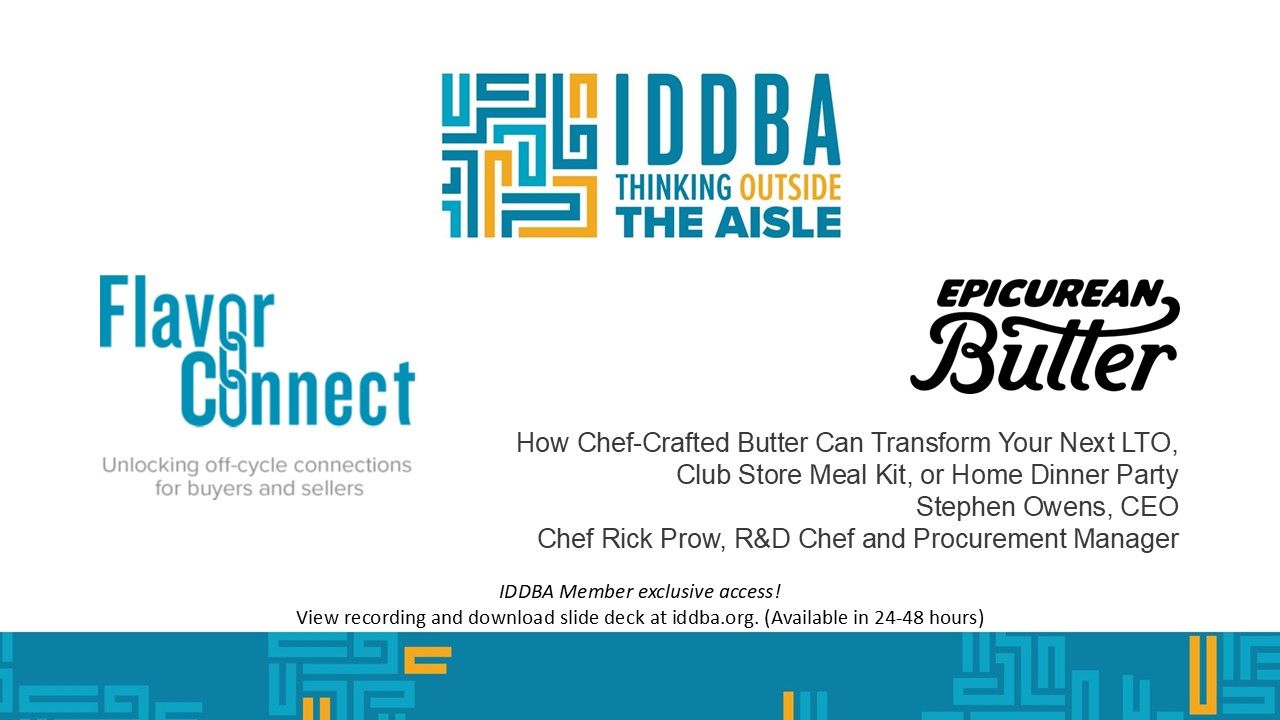 IDDBA
THINKING OUTSIDE THE AISLE

Flavor Connect
Unlocking off-cycle connections for buyers and sellers

EPICUREAN Butter

How Chef-Crafted Butter Can Transform Your Next LTO, Club Store Meal Kit, or Home Dinner Party
Stephen Owens, CEO
Chef Rick Prow, R&D Chef and Procurement Manager

IDDBA Member exclusive access!
View recording and download slide deck at iddba.org. (Available in 24-48 hours)